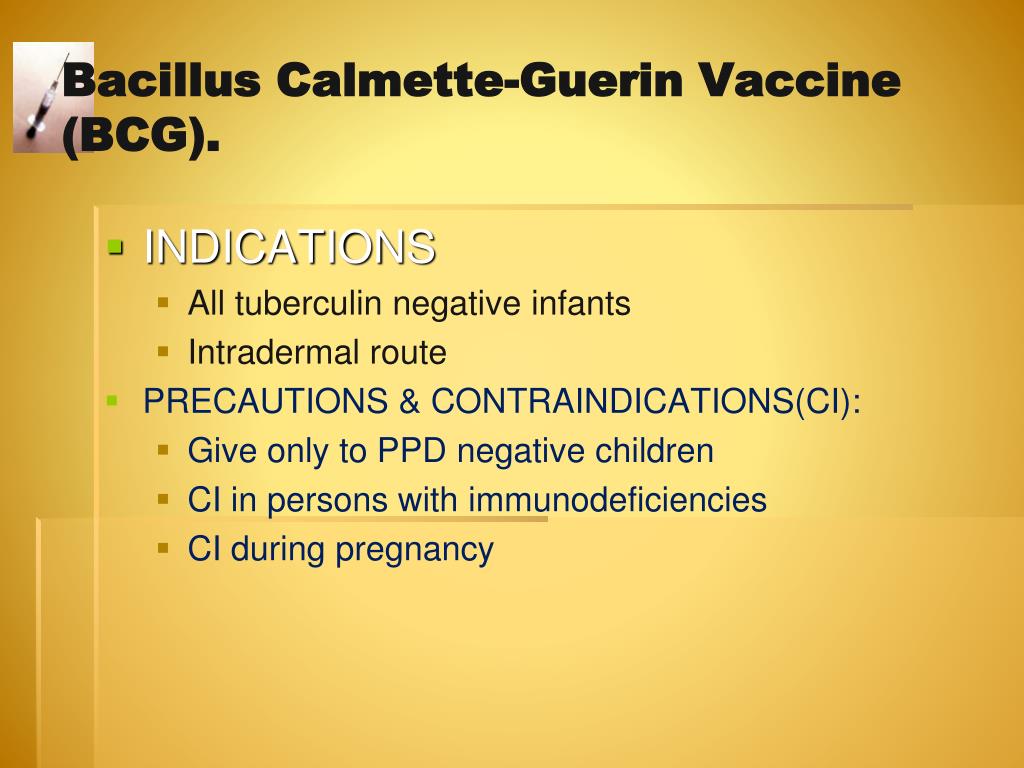 Bacillus Calmette-Guerin Vaccine (BCG).

- INDICATIONS
  - All tuberculin negative infants
  - Intradermal route
- PRECAUTIONS & CONTRAINDICATIONS(CI):
  - Give only to PPD negative children
  - CI in persons with immunodeficiencies
  - CI during pregnancy